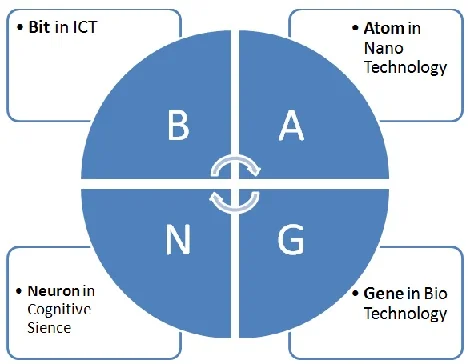 • Bit in ICT

• Atom in Nano Technology

B

A

N

G

• Neuron in Cognitive Sience

• Gene in Bio Technology